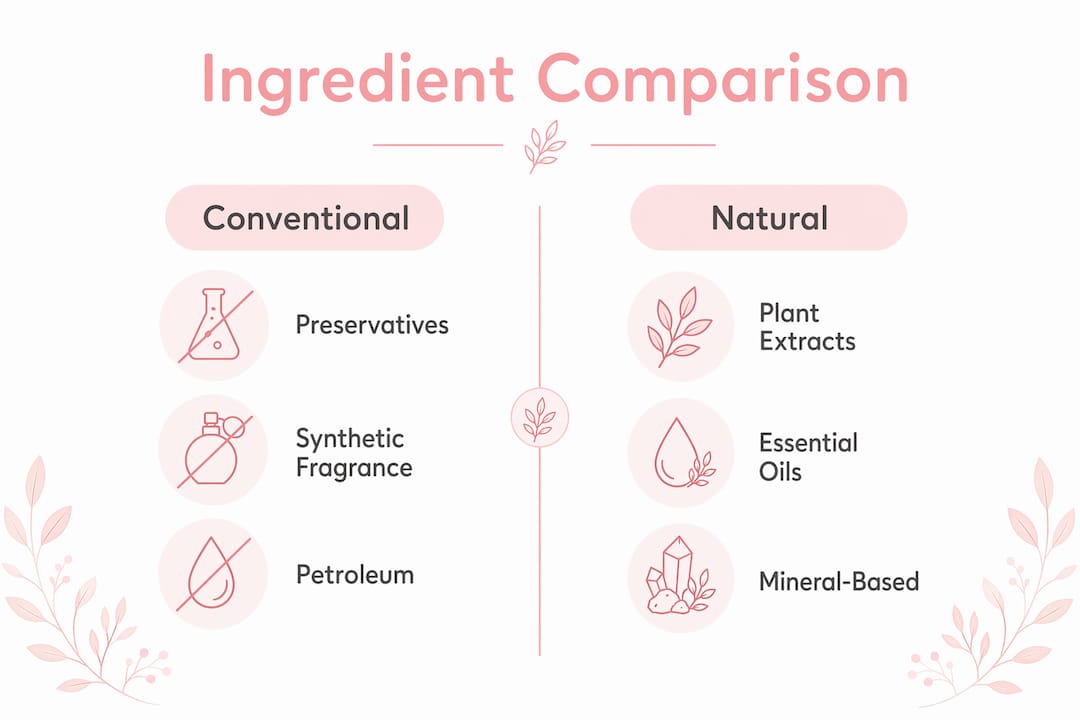 Ingredient Comparison

Conventional

Preservatives

Synthetic Fragrance

Petroleum

Natural

Plant Extracts

Essential Oils

Mineral-Based